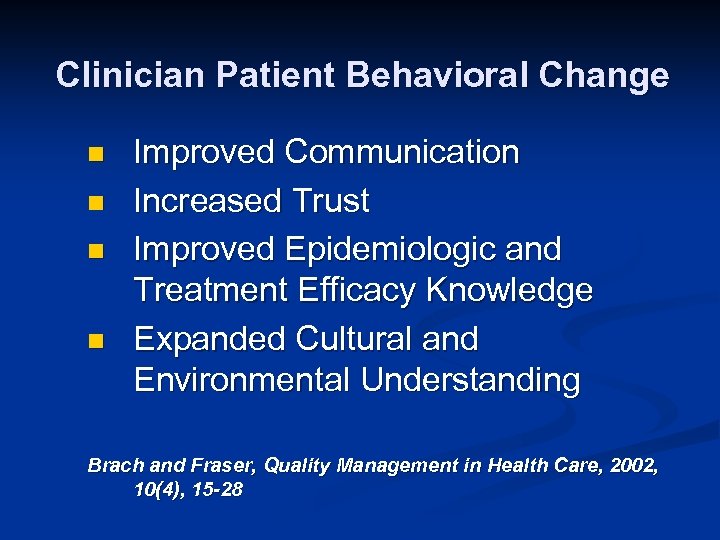 Clinician Patient Behavioral Change

- Improved Communication
- Increased Trust
- Improved Epidemiologic and Treatment Efficacy Knowledge
- Expanded Cultural and Environmental Understanding

Brach and Fraser, Quality Management in Health Care, 2002, 10(4), 15-28